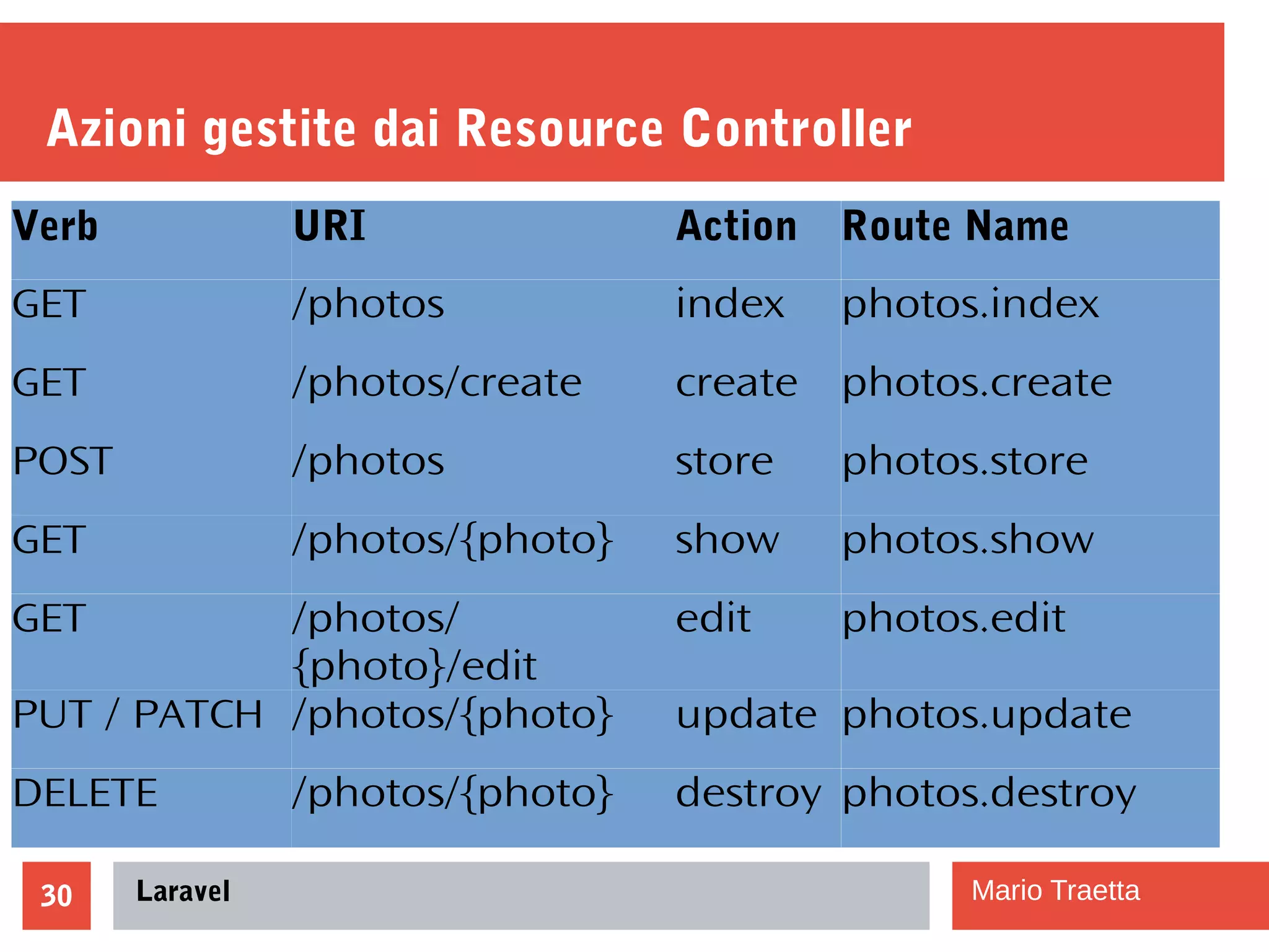 Azioni gestite dai Resource Controller

| Verb | URI | Action | Route Name |
|---|---|---|---|
| GET | /photos | index | photos.index |
| GET | /photos/create | create | photos.create |
| POST | /photos | store | photos.store |
| GET | /photos/{photo} | show | photos.show |
| GET | /photos/{photo}/edit | edit | photos.edit |
| PUT / PATCH | /photos/{photo} | update | photos.update |
| DELETE | /photos/{photo} | destroy | photos.destroy |

30

Laravel

Mario Traetta